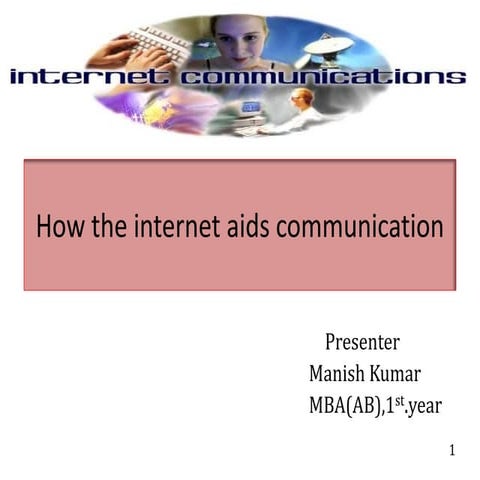 internet communications

How the internet aids communication

Presenter
Manish Kumar
MBA(AB),1$^{st}$.year

1